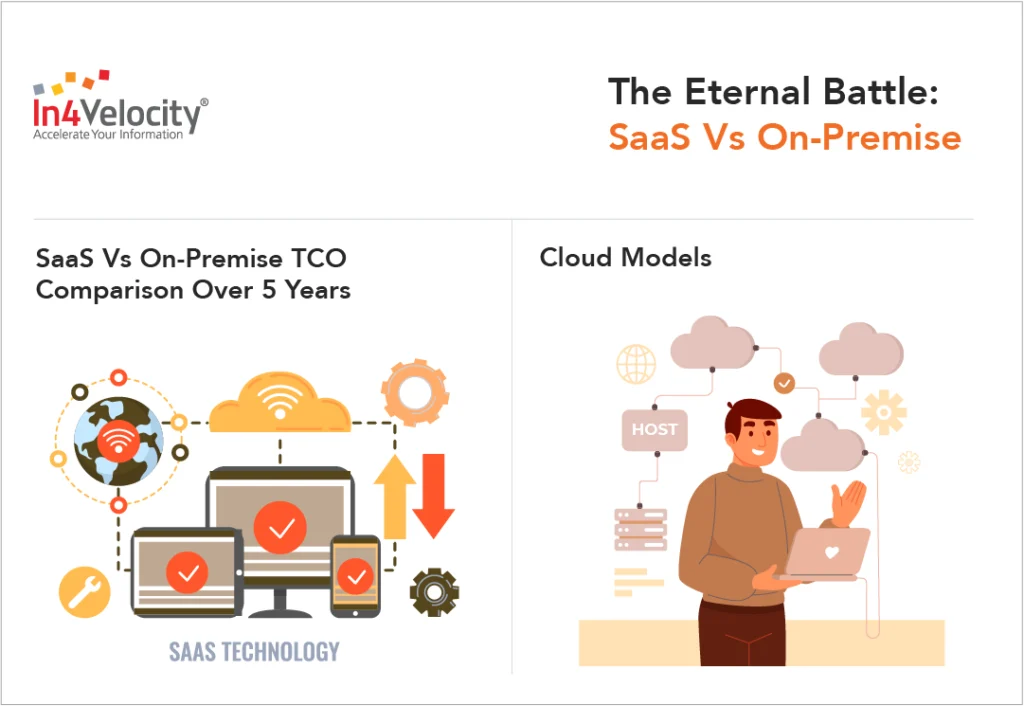 In4Velocity®
Accelerate Your Information

The Eternal Battle:
SaaS Vs On-Premise

SaaS Vs On-Premise TCO Comparison Over 5 Years

SAAS TECHNOLOGY

Cloud Models

HOST